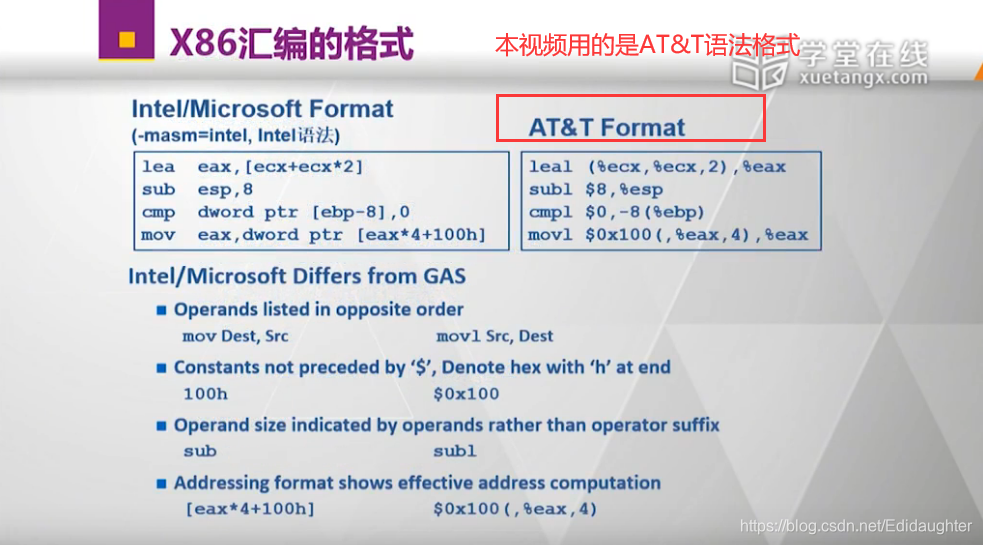 X86汇编的格式

本视频用的是AT&T语法格式

学堂在线 xuetangx.com

Intel/Microsoft Format
(-masm=intel, Intel语法)

lea eax,[ecx+ecx*2]
sub esp,8
cmp dword ptr [ebp-8],0
mov eax,dword ptr [eax*4+100h]

AT&T Format

leal (%ecx,%ecx,2),%eax
subl $8,%esp
cmpl $0,-8(%ebp)
movl $0x100(,%eax,4),%eax

Intel/Microsoft Differs from GAS

■ Operands listed in opposite order
mov Dest, Src    movl Src, Dest

■ Constants not preceded by '$', Denote hex with 'h' at end
100h    $0x100

■ Operand size indicated by operands rather than operator suffix
sub    subl

■ Addressing format shows effective address computation
[eax*4+100h]    $0x100(,%eax,4)

https://blog.csdn.net/Edidaughter